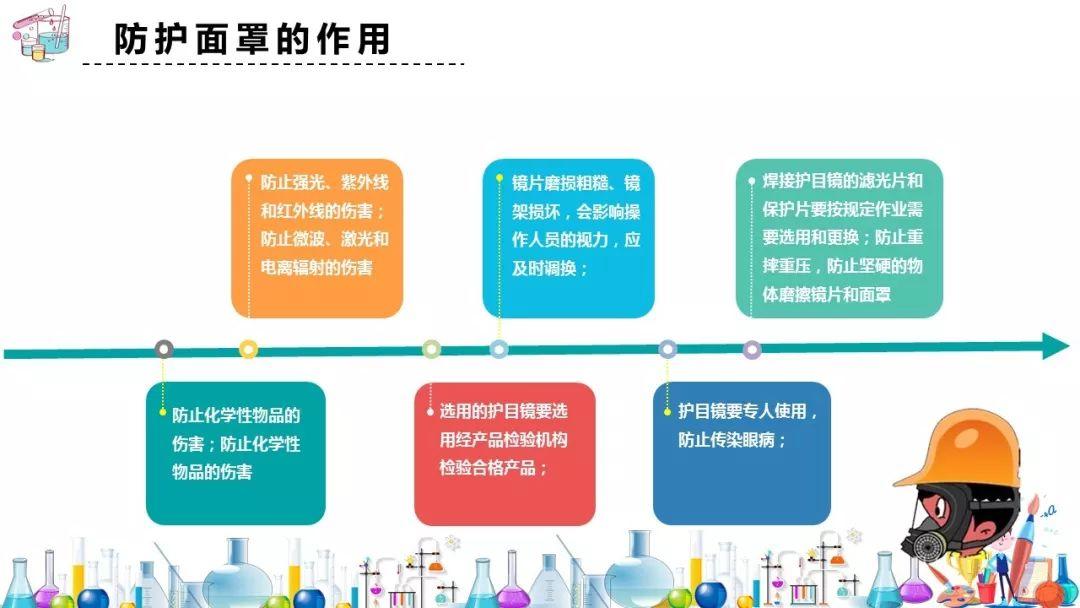 防护面罩的作用

防止化学性物品的伤害；防止化学性物品的伤害

防止强光、紫外线和红外线的伤害；防止微波、激光和电离辐射的伤害

选用的护目镜要选用经产品检验机构检验合格产品；

镜片磨损粗糙、镜架损坏，会影响操作人员的视力，应及时调换；

护目镜要专人使用，防止传染眼病；

焊接护目镜的滤光片和保护片要按规定作业需要选用和更换；防止重摔重压，防止坚硬的物体磨擦镜片和面罩